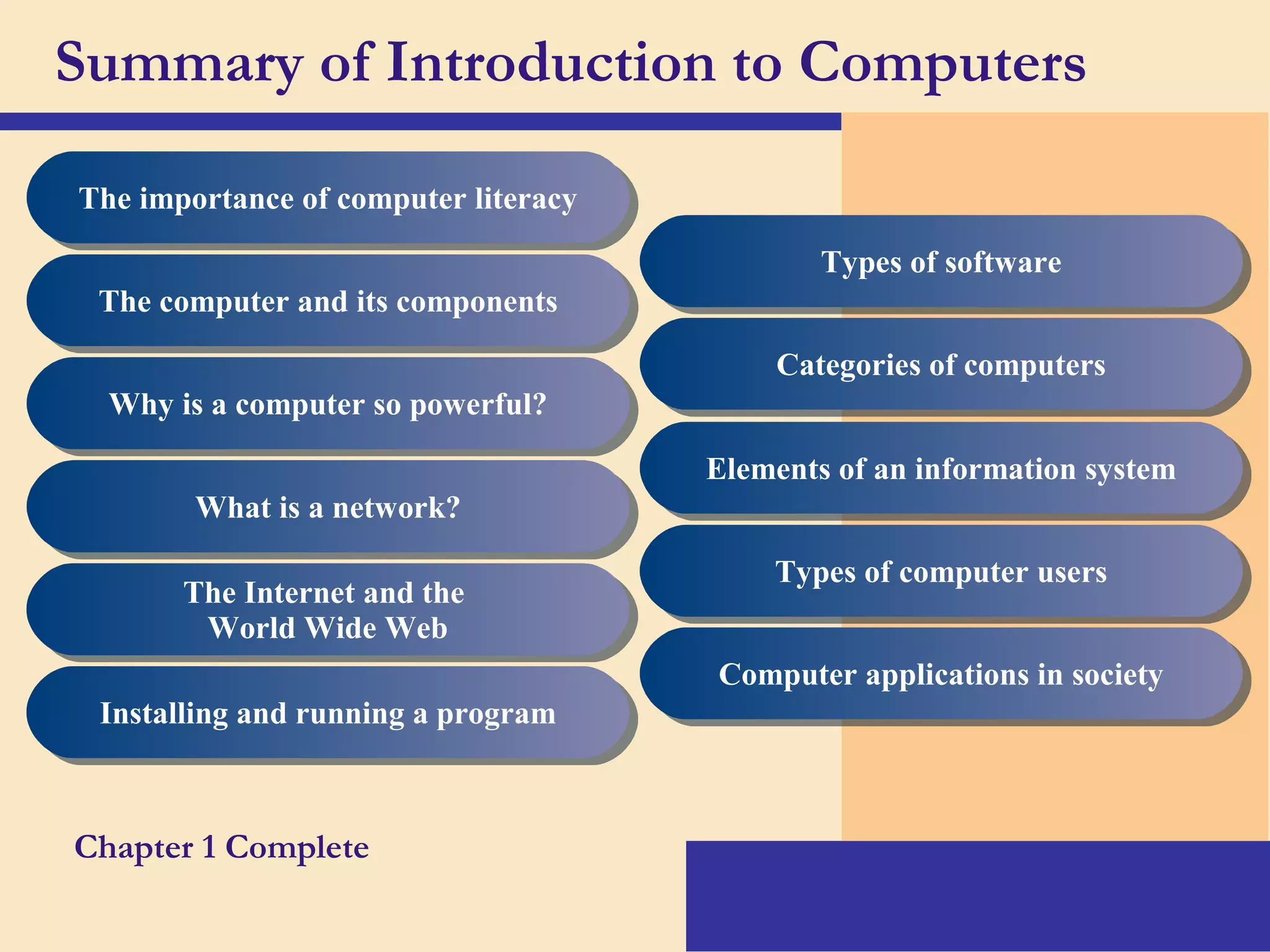 Summary of Introduction to Computers

The importance of computer literacy

The computer and its components

Why is a computer so powerful?

What is a network?

The Internet and the World Wide Web

Installing and running a program

Types of software

Categories of computers

Elements of an information system

Types of computer users

Computer applications in society

Chapter 1 Complete